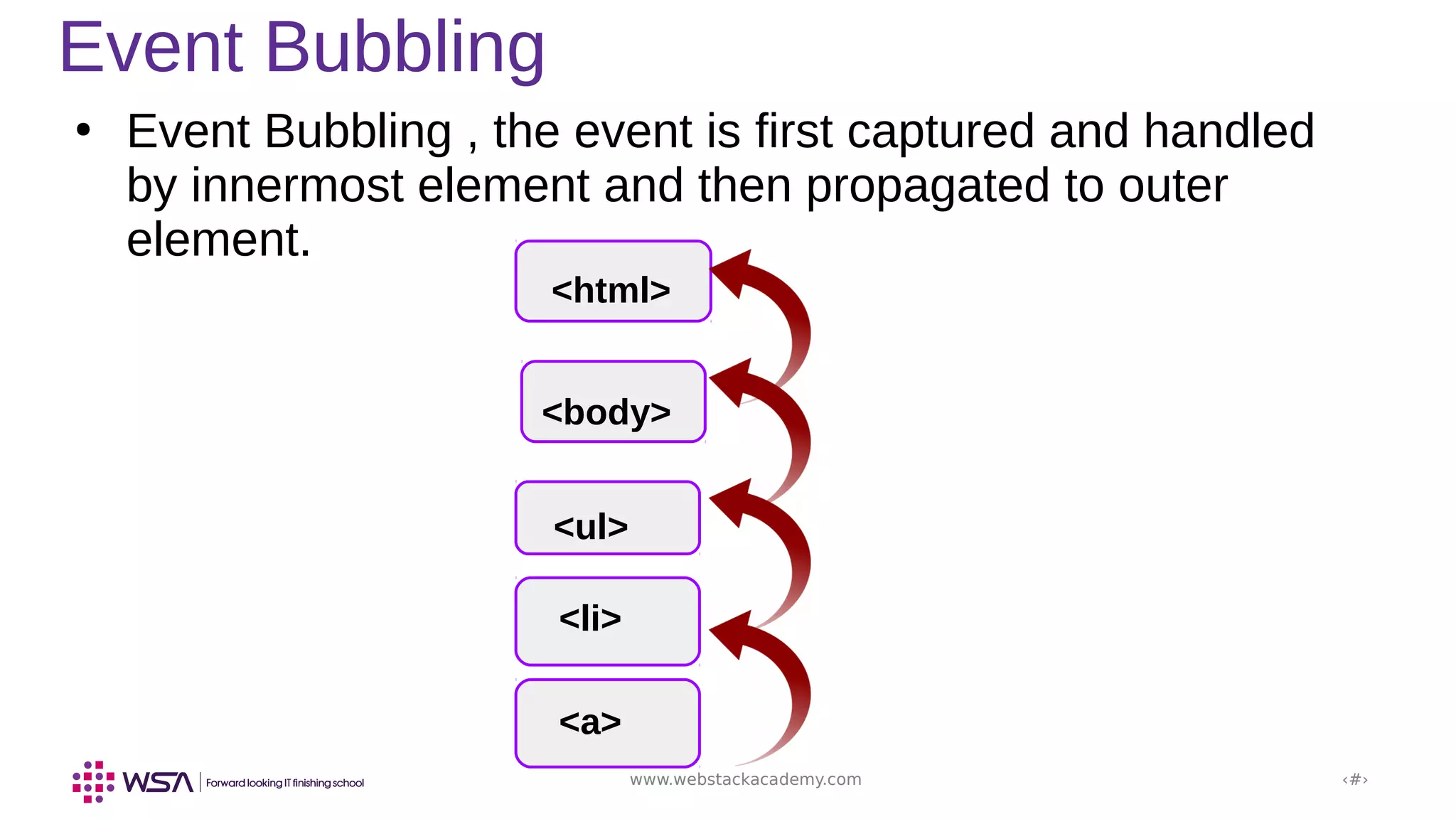 Event Bubbling

• Event Bubbling , the event is first captured and handled by innermost element and then propagated to outer element.

<html>

<body>

<ul>

<li>

<a>

WSA | Forward looking IT finishing school

www.webstackacademy.com

‹#›